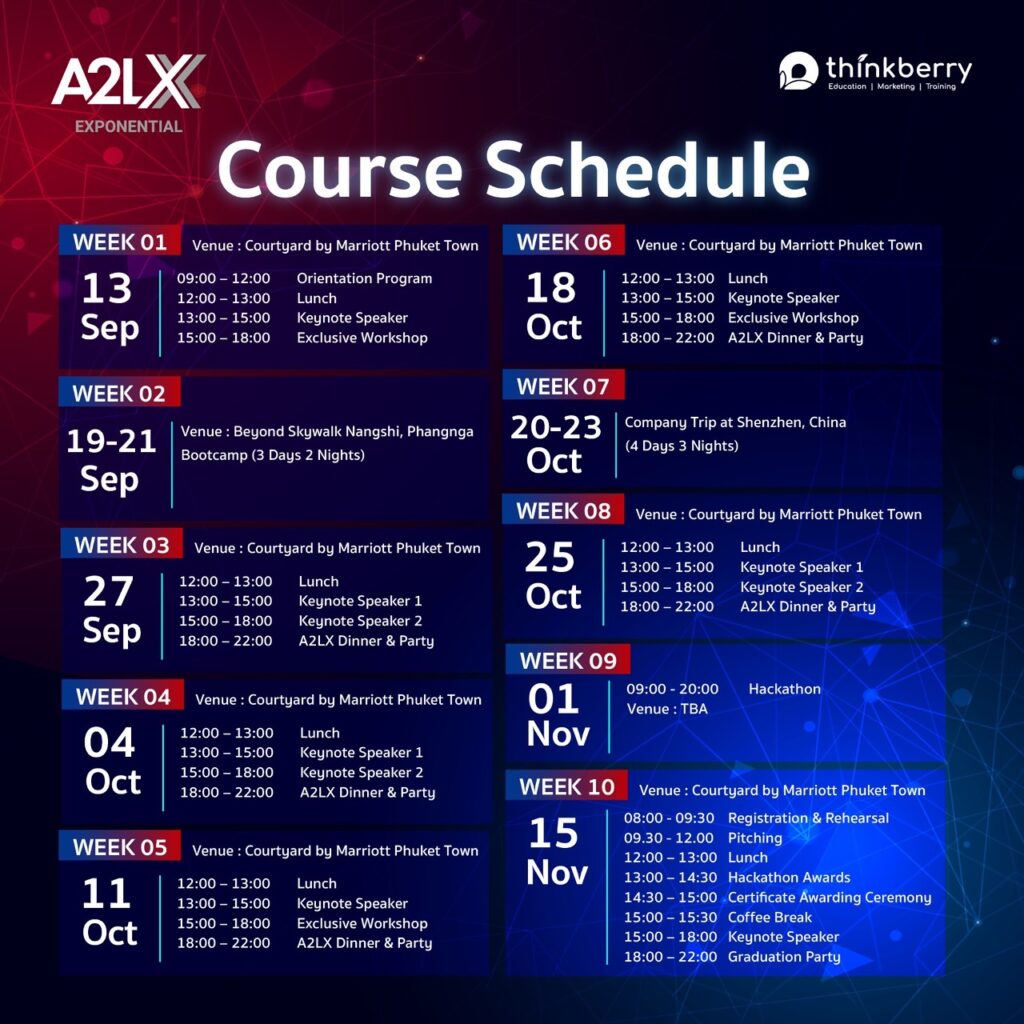 A2LX EXPONENTIAL

thinkberry
Education | Marketing | Training

Course Schedule

WEEK 01 Venue : Courtyard by Marriott Phuket Town
13 Sep
09:00 – 12:00 Orientation Program
12:00 – 13:00 Lunch
13:00 – 15:00 Keynote Speaker
15:00 – 18:00 Exclusive Workshop

WEEK 02
19-21 Sep
Venue : Beyond Skywalk Nangshi, Phangnga
Bootcamp (3 Days 2 Nights)

WEEK 03 Venue : Courtyard by Marriott Phuket Town
27 Sep
12:00 – 13:00 Lunch
13:00 – 15:00 Keynote Speaker 1
15:00 – 18:00 Keynote Speaker 2
18:00 – 22:00 A2LX Dinner & Party

WEEK 04 Venue : Courtyard by Marriott Phuket Town
04 Oct
12:00 – 13:00 Lunch
13:00 – 15:00 Keynote Speaker 1
15:00 – 18:00 Keynote Speaker 2
18:00 – 22:00 A2LX Dinner & Party

WEEK 05 Venue : Courtyard by Marriott Phuket Town
11 Oct
12:00 – 13:00 Lunch
13:00 – 15:00 Keynote Speaker
15:00 – 18:00 Exclusive Workshop
18:00 – 22:00 A2LX Dinner & Party

WEEK 06 Venue : Courtyard by Marriott Phuket Town
18 Oct
12:00 – 13:00 Lunch
13:00 – 15:00 Keynote Speaker
15:00 – 18:00 Exclusive Workshop
18:00 – 22:00 A2LX Dinner & Party

WEEK 07
20-23 Oct
Company Trip at Shenzhen, China
(4 Days 3 Nights)

WEEK 08 Venue : Courtyard by Marriott Phuket Town
25 Oct
12:00 – 13:00 Lunch
13:00 – 15:00 Keynote Speaker 1
15:00 – 18:00 Keynote Speaker 2
18:00 – 22:00 A2LX Dinner & Party

WEEK 09
01 Nov
09:00 - 20:00 Hackathon
Venue : TBA

WEEK 10 Venue : Courtyard by Marriott Phuket Town
15 Nov
08:00 - 09:30 Registration & Rehearsal
09.30 - 12.00 Pitching
12:00 – 13:00 Lunch
13:00 – 14:30 Hackathon Awards
14:30 – 15:00 Certificate Awarding Ceremony
15:00 – 15:30 Coffee Break
15:00 – 18:00 Keynote Speaker
18:00 – 22:00 Graduation Party